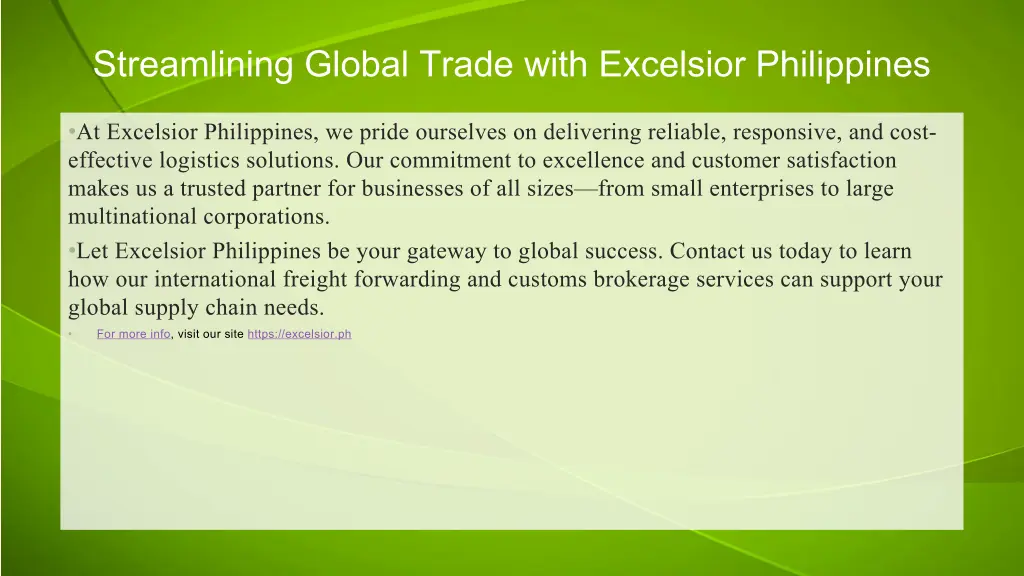 Streamlining Global Trade with Excelsior Philippines

•At Excelsior Philippines, we pride ourselves on delivering reliable, responsive, and cost-effective logistics solutions. Our commitment to excellence and customer satisfaction makes us a trusted partner for businesses of all sizes—from small enterprises to large multinational corporations.

•Let Excelsior Philippines be your gateway to global success. Contact us today to learn how our international freight forwarding and customs brokerage services can support your global supply chain needs.

• For more info, visit our site https://excelsior.ph